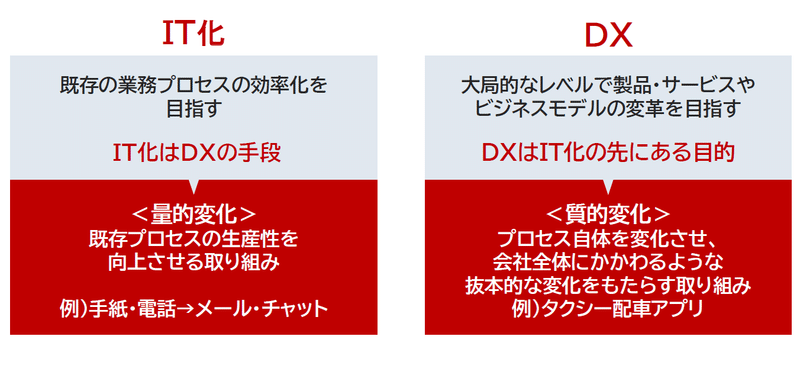 IT化

既存の業務プロセスの効率化を目指す

IT化はDXの手段

＜量的変化＞
既存プロセスの生産性を向上させる取り組み

例）手紙・電話→メール・チャット

DX

大局的なレベルで製品・サービスやビジネスモデルの変革を目指す

DXはIT化の先にある目的

＜質的変化＞
プロセス自体を変化させ、会社全体にかかわるような抜本的な変化をもたらす取り組み
例）タクシー配車アプリ